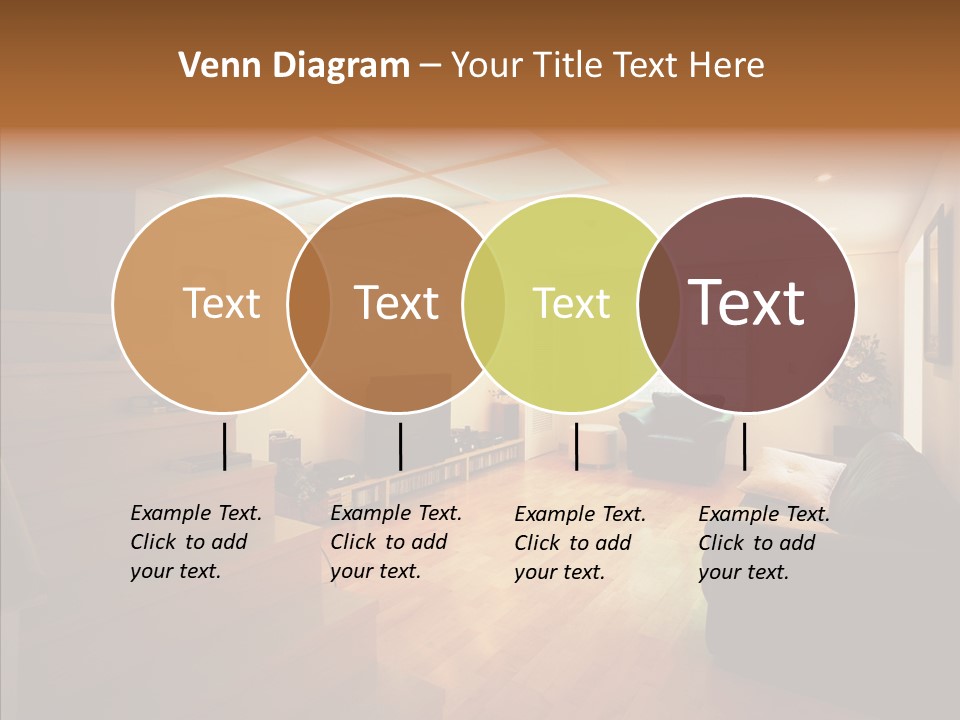 Venn Diagram – Your Title Text Here

Text

Text

Text

Text

Example Text. Click to add your text.

Example Text. Click to add your text.

Example Text. Click to add your text.

Example Text. Click to add your text.